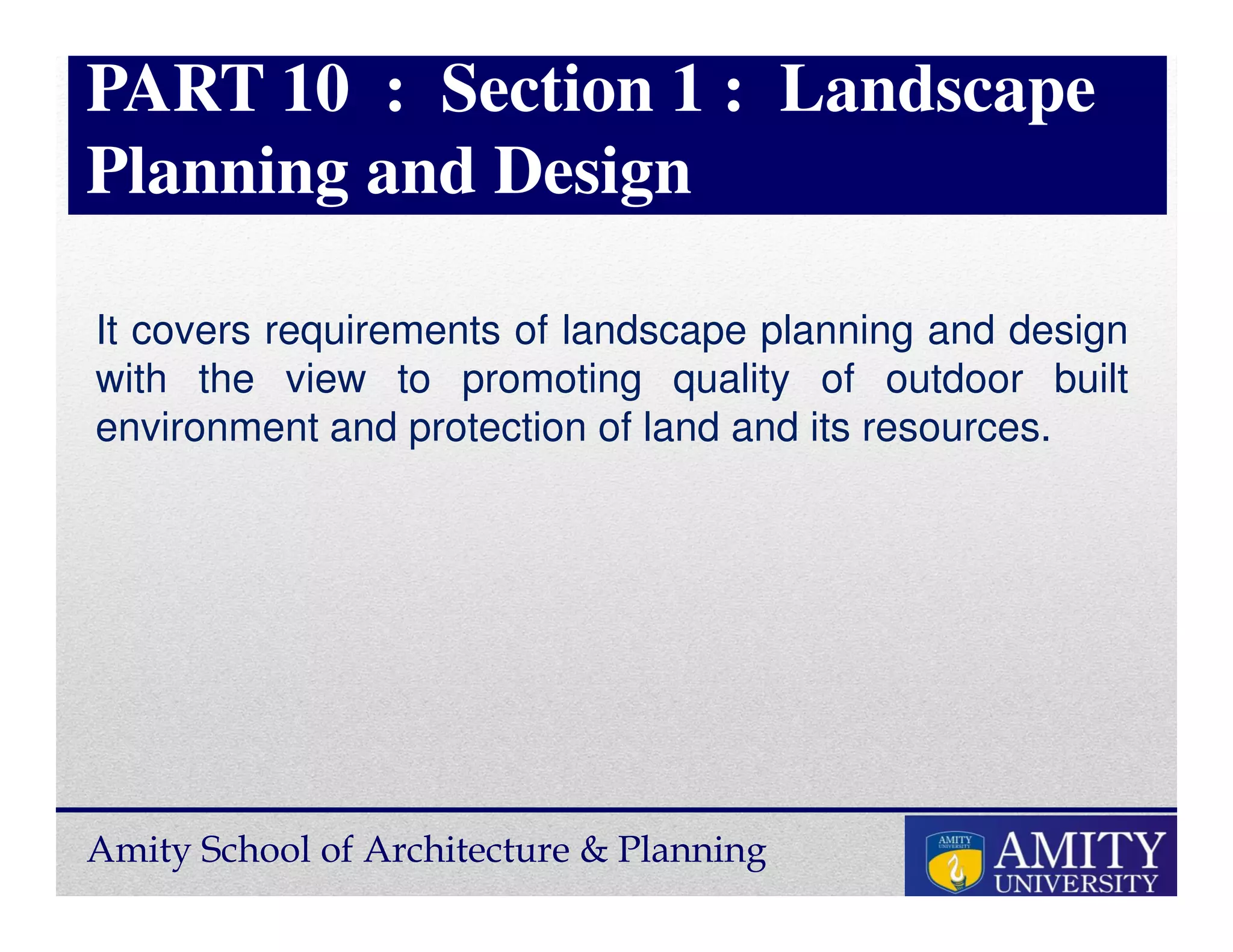 PART 10 : Section 1 : Landscape Planning and Design

It covers requirements of landscape planning and design with the view to promoting quality of outdoor built environment and protection of land and its resources.

Amity School of Architecture & Planning

AMITY UNIVERSITY

AMITY UNIVERSITY